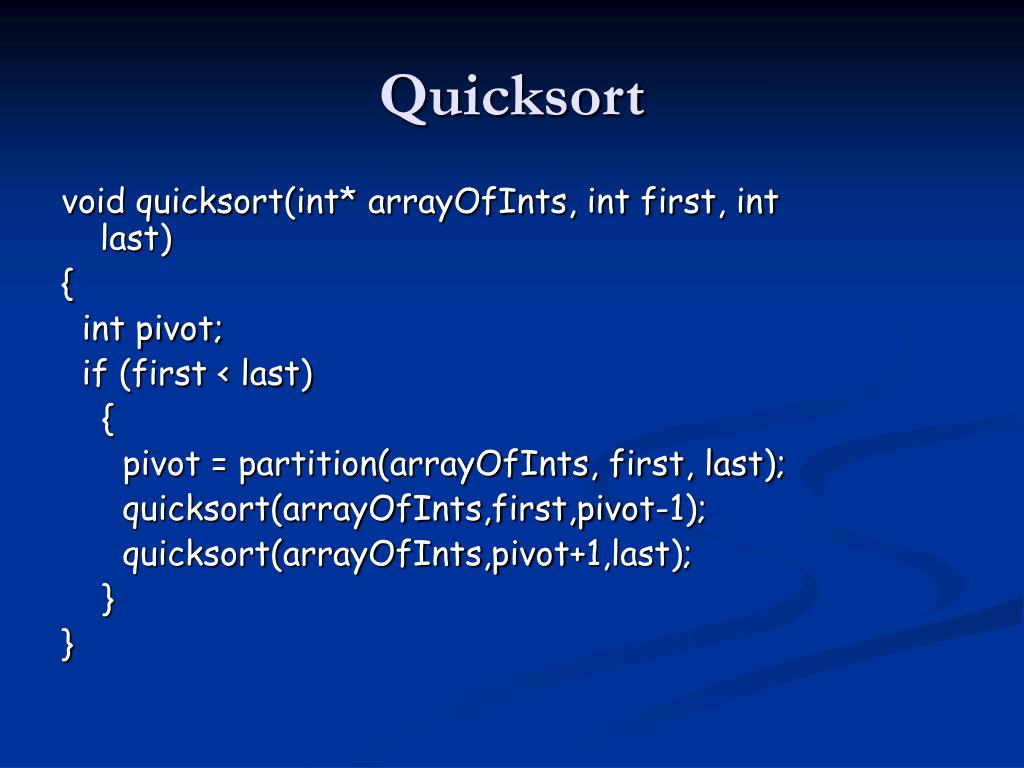 Quicksort

void quicksort(int* arrayOfInts, int first, int last)
{
  int pivot;
  if (first < last)
    {
      pivot = partition(arrayOfInts, first, last);
      quicksort(arrayOfInts,first,pivot-1);
      quicksort(arrayOfInts,pivot+1,last);
    }
}